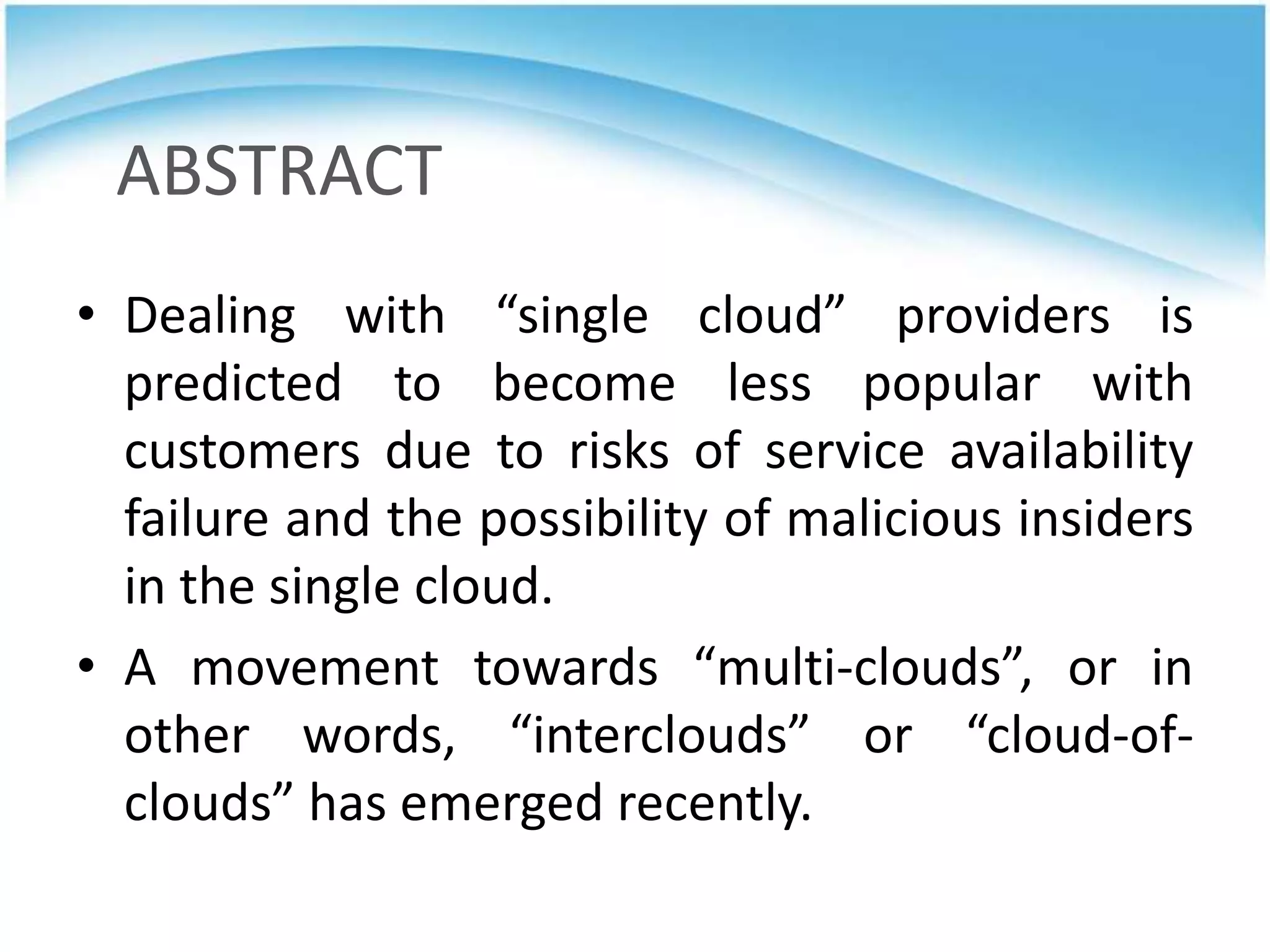 ABSTRACT

• Dealing with “single cloud” providers is predicted to become less popular with customers due to risks of service availability failure and the possibility of malicious insiders in the single cloud.

• A movement towards “multi-clouds”, or in other words, “interclouds” or “cloud-of-clouds” has emerged recently.